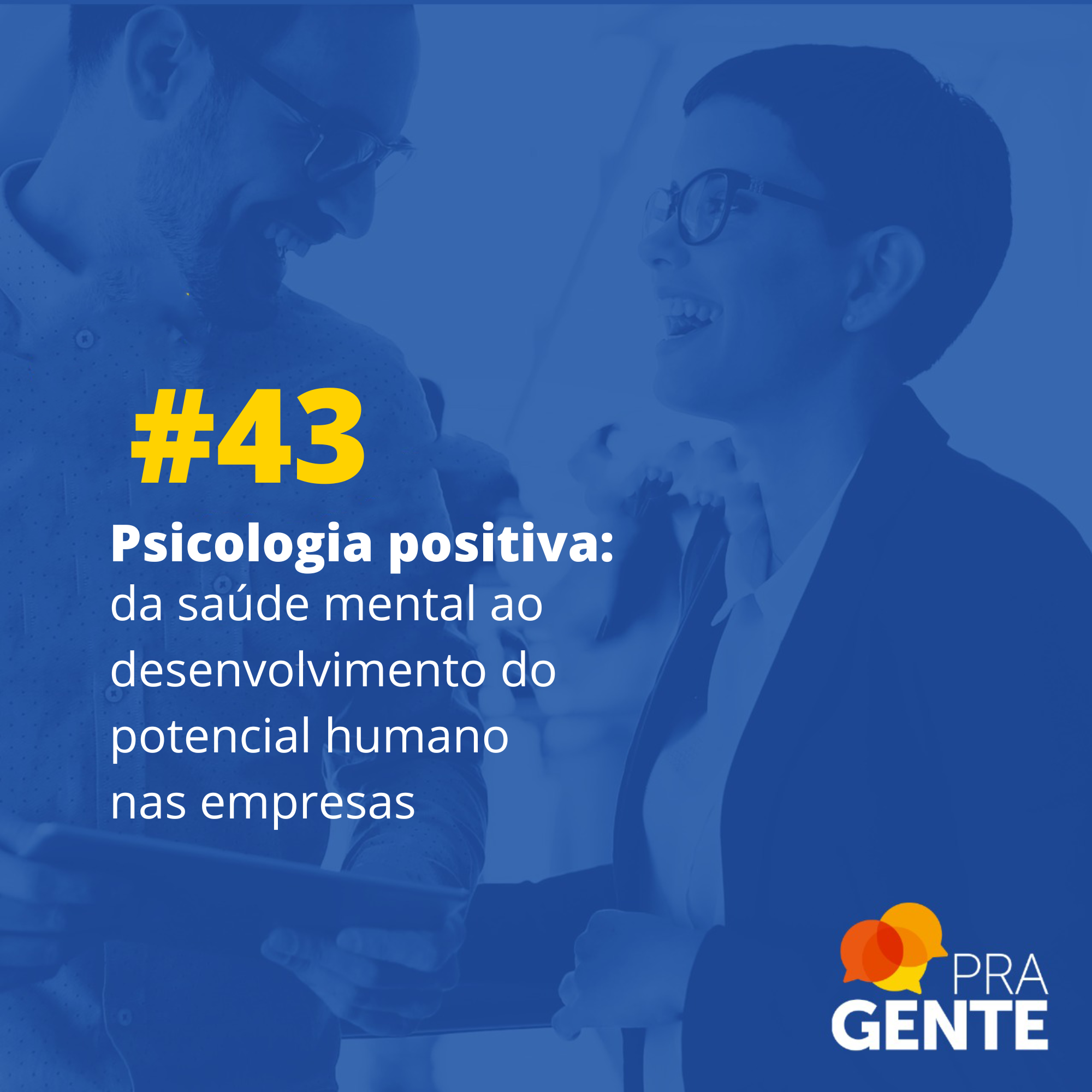 #43

Psicologia positiva:
da saúde mental ao desenvolvimento do potencial humano nas empresas

PRA
GENTE